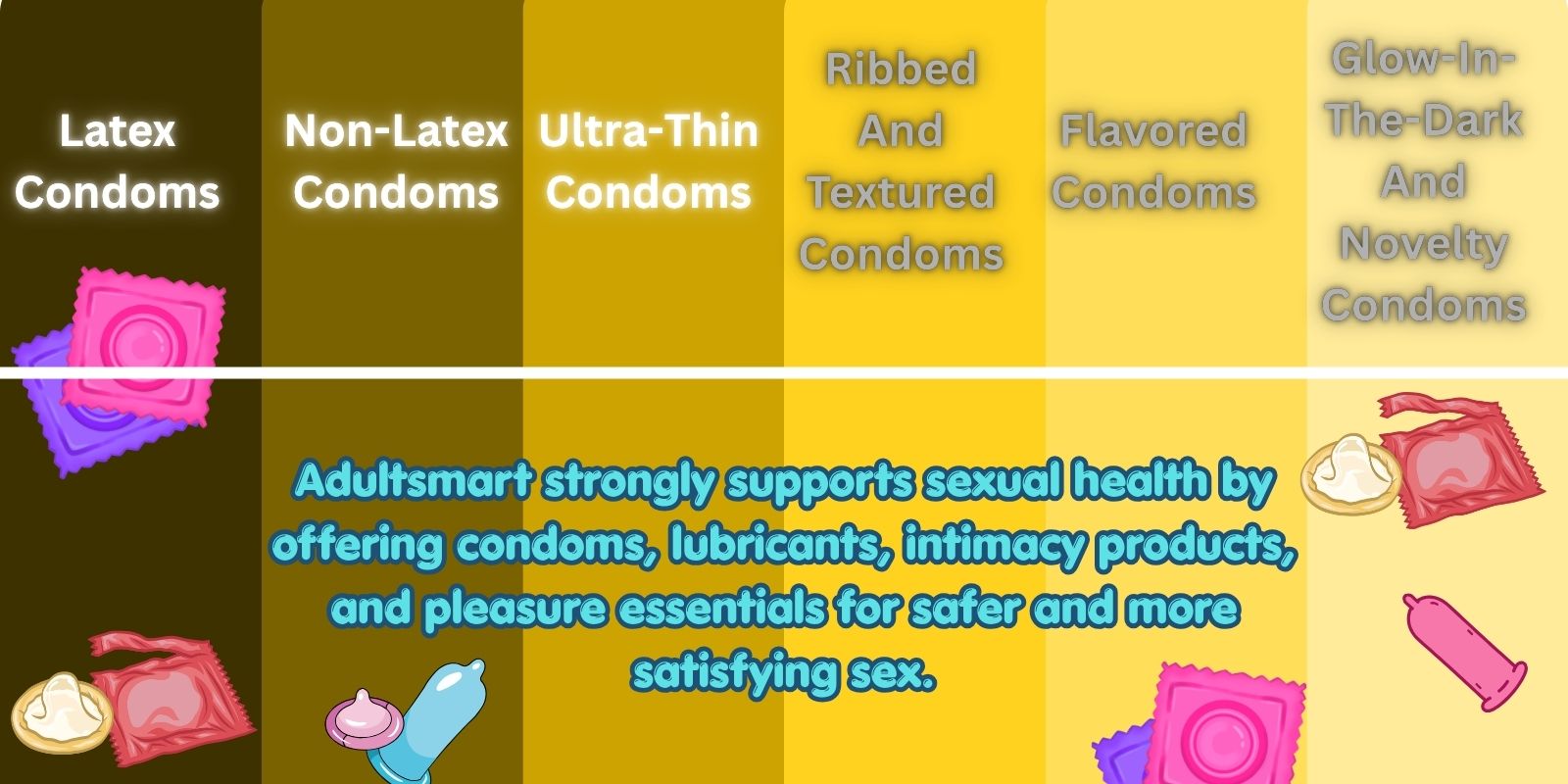 Latex Condoms

Non-Latex Condoms

Ultra-Thin Condoms

Ribbed And Textured Condoms

Flavored Condoms

Glow-In-The-Dark And Novelty Condoms

Adultsmart strongly supports sexual health by offering condoms, lubricants, intimacy products, and pleasure essentials for safer and more satisfying sex.